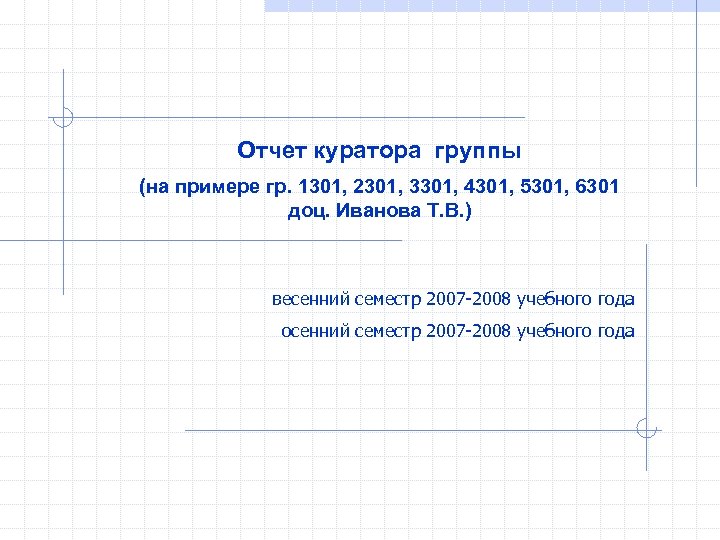 Отчет куратора группы

(на примере гр. 1301, 2301, 3301, 4301, 5301, 6301 доц. Иванова Т.В.)

весенний семестр 2007-2008 учебного года

осенний семестр 2007-2008 учебного года